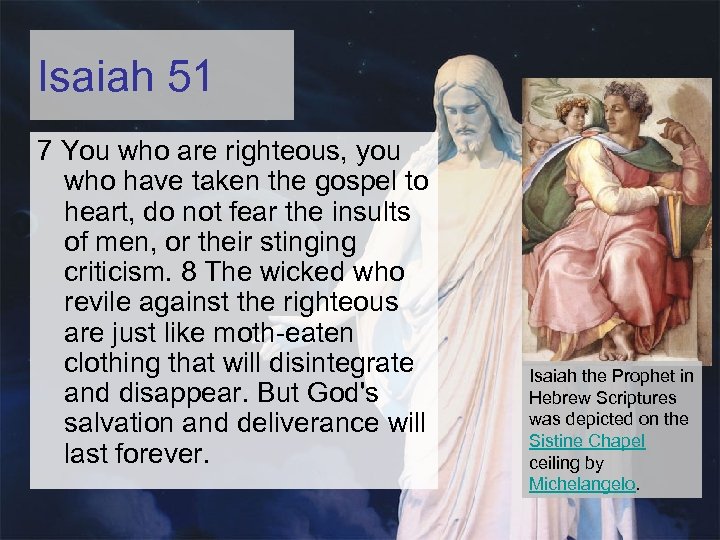 Isaiah 51

7 You who are righteous, you who have taken the gospel to heart, do not fear the insults of men, or their stinging criticism. 8 The wicked who revile against the righteous are just like moth-eaten clothing that will disintegrate and disappear. But God's salvation and deliverance will last forever.

Isaiah the Prophet in Hebrew Scriptures was depicted on the Sistine Chapel ceiling by Michelangelo.